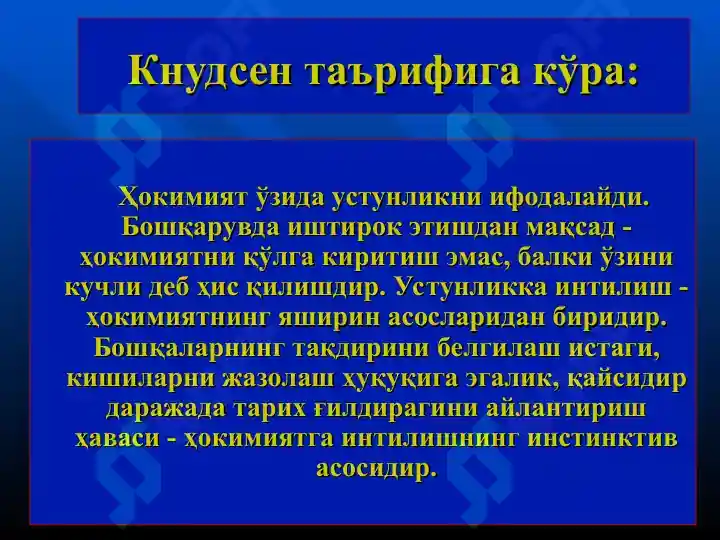 Кнудсен таърифига кўра:

Ҳокимият ўзида устунликни ифодалайди. Бошқарувда иштирок этишдан мақсад - ҳокимиятни қўлга киритиш эмас, балки ўзини кучли деб ҳис қилишдир. Устунликка интилиш - ҳокимиятнинг яширин асосларидан биридир. Бошқаларнинг тақдирини белгилаш истаги, кишиларни жазолаш ҳуқуқига эгалик, қайсидир даражада тарих ғилдирагини айлантириш ҳаваси - ҳокимиятга интилишнинг инстинктив асосидир.